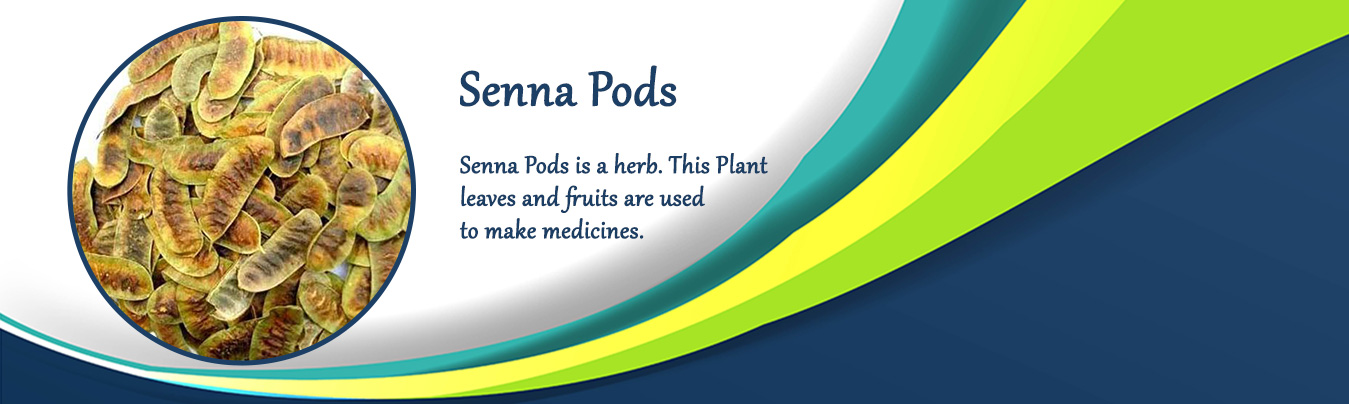 Senna Pods

Senna Pods is a herb. This Plant leaves and fruits are used to make medicines.